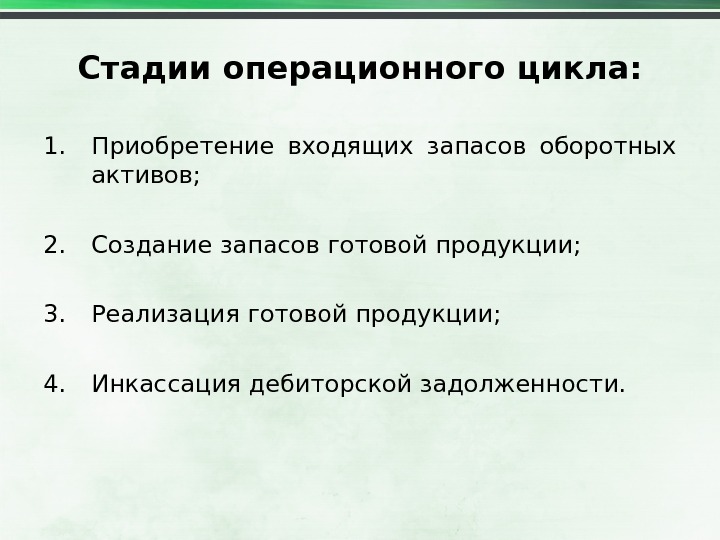 Стадии операционного цикла:

1. Приобретение входящих запасов оборотных активов;

2. Создание запасов готовой продукции;

3. Реализация готовой продукции;

4. Инкассация дебиторской задолженности.